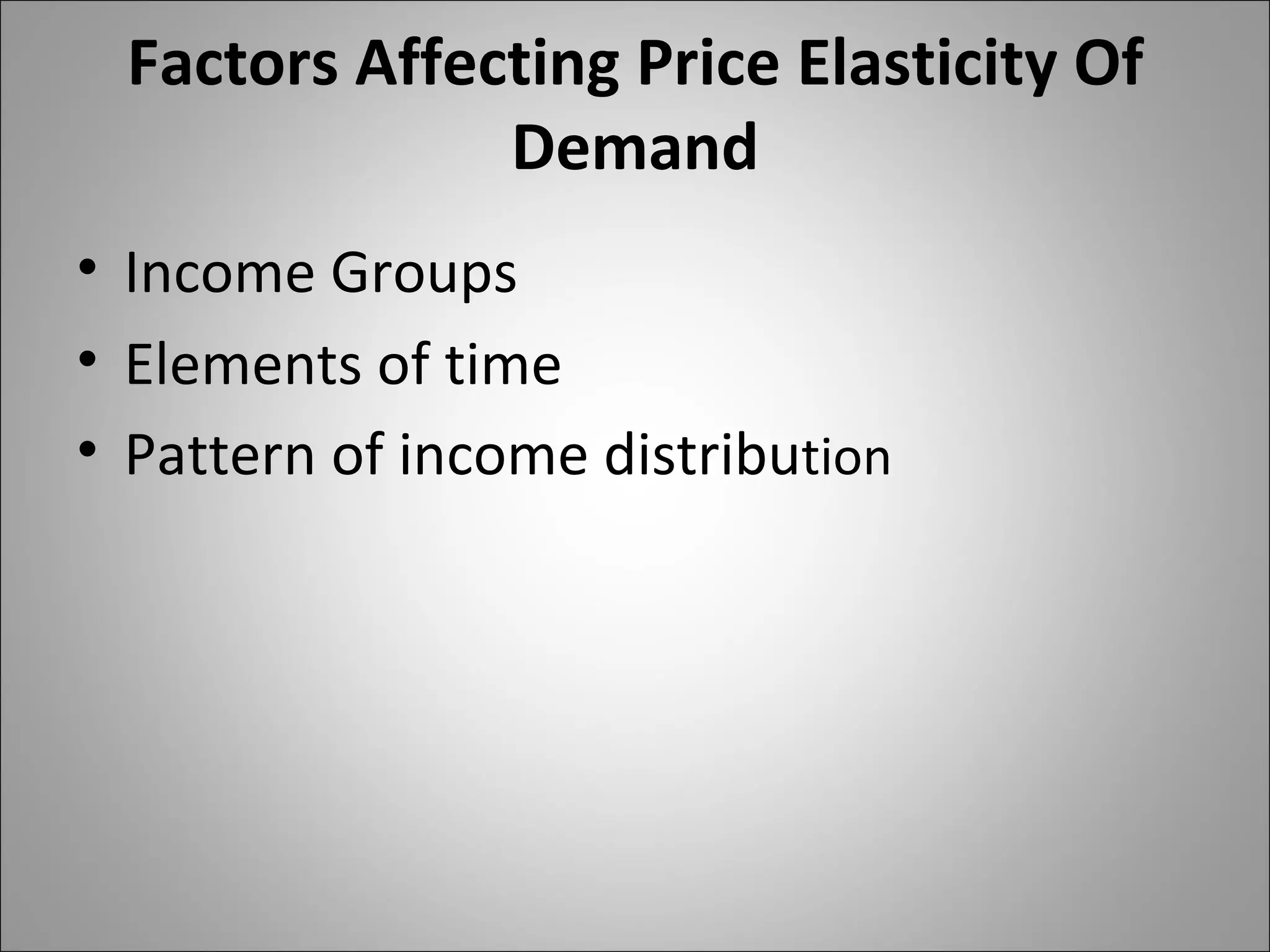 Factors Affecting Price Elasticity Of Demand

• Income Groups
• Elements of time
• Pattern of income distribution